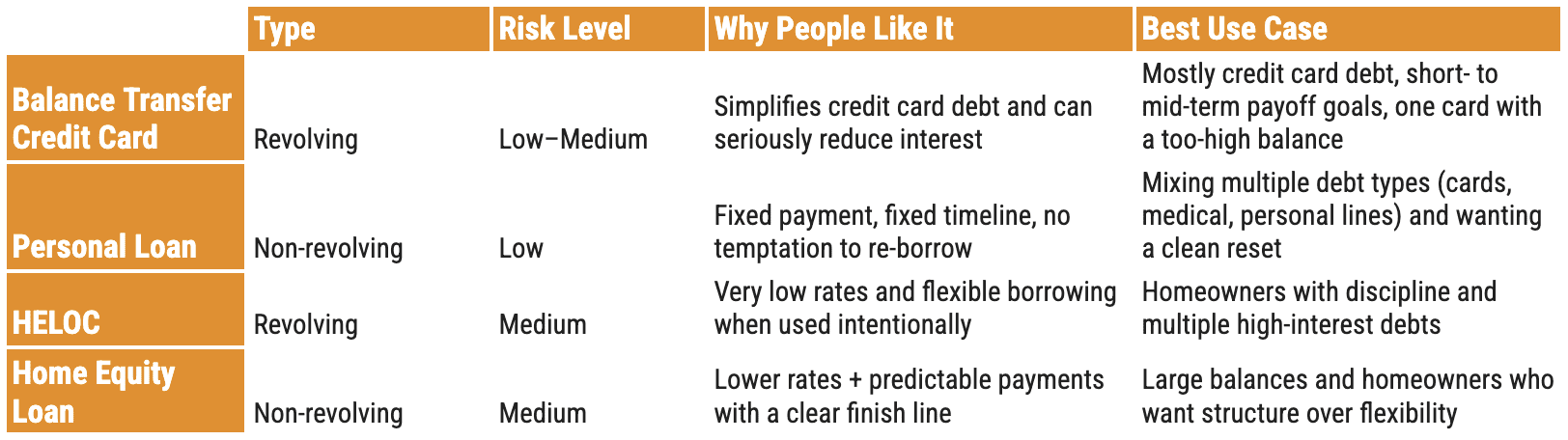 |  | Type | Risk Level | Why People Like It | Best Use Case |
|---|---|---|---|---|
| Balance Transfer Credit Card | Revolving | Low–Medium | Simplifies credit card debt and can seriously reduce interest | Mostly credit card debt, short- to mid-term payoff goals, one card with a too-high balance |
| Personal Loan | Non-revolving | Low | Fixed payment, fixed timeline, no temptation to re-borrow | Mixing multiple debt types (cards, medical, personal lines) and wanting a clean reset |
| HELOC | Revolving | Medium | Very low rates and flexible borrowing when used intentionally | Homeowners with discipline and multiple high-interest debts |
| Home Equity Loan | Non-revolving | Medium | Lower rates + predictable payments with a clear finish line | Large balances and homeowners who want structure over flexibility |